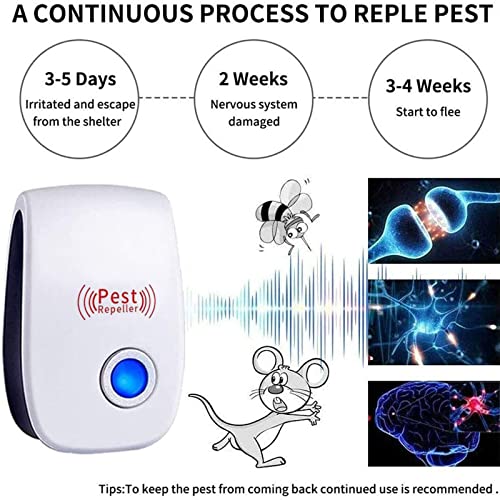 A CONTINUOUS PROCESS TO REPLE PEST

3-5 Days
Irritated and escape from the shelter

2 Weeks
Nervous system damaged

3-4 Weeks
Start to flee

Pest
Repeller

Tips:To keep the pest from coming back continued use is recommended .